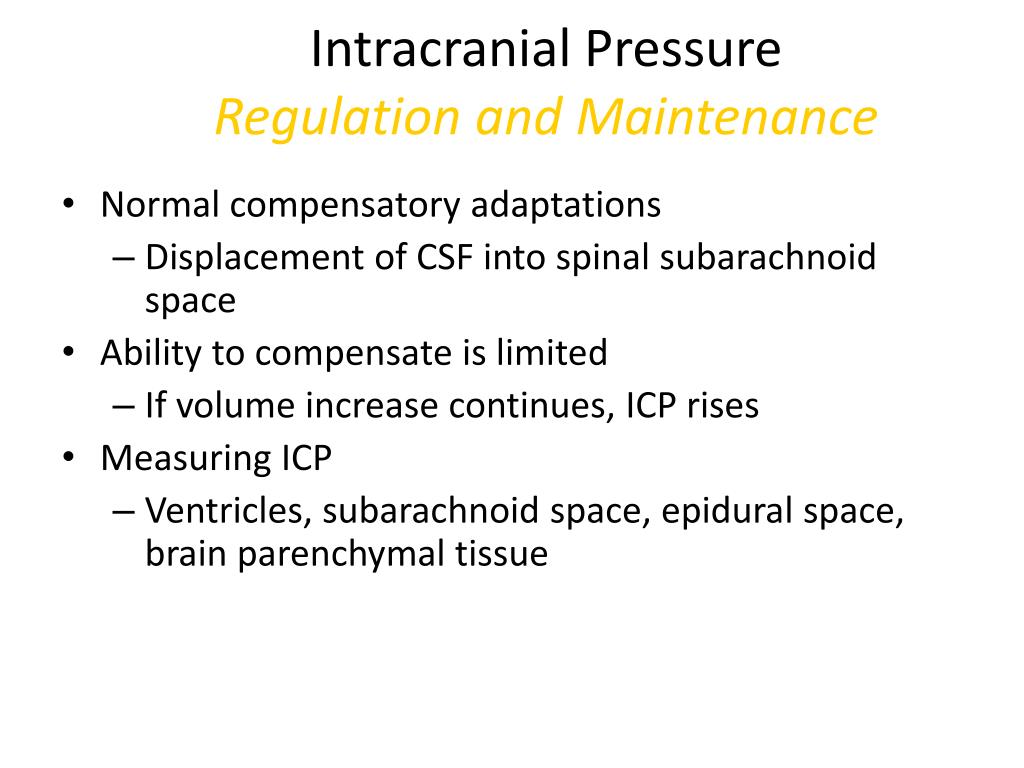 Intracranial Pressure
Regulation and Maintenance

• Normal compensatory adaptations
– Displacement of CSF into spinal subarachnoid space
• Ability to compensate is limited
– If volume increase continues, ICP rises
• Measuring ICP
– Ventricles, subarachnoid space, epidural space, brain parenchymal tissue